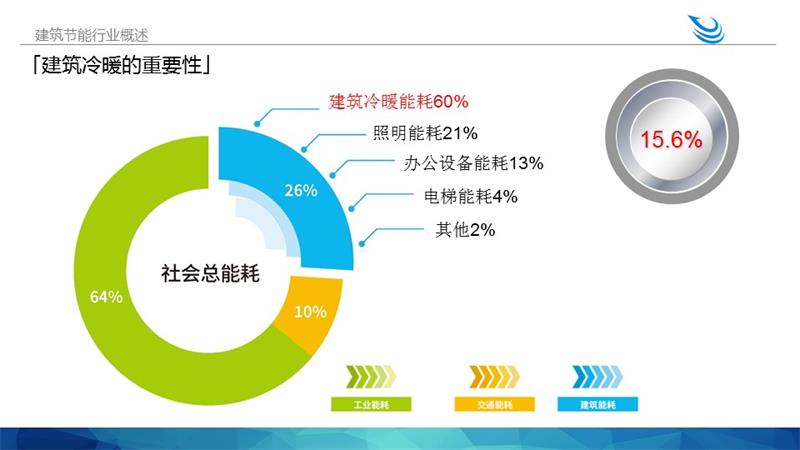 建筑节能行业概述

「建筑冷暖的重要性」

建筑冷暖能耗60%

照明能耗21%

办公设备能耗13%

电梯能耗4%

其他2%

15.6%

26%

社会总能耗

64%

10%

工业能耗

交通能耗

建筑能耗